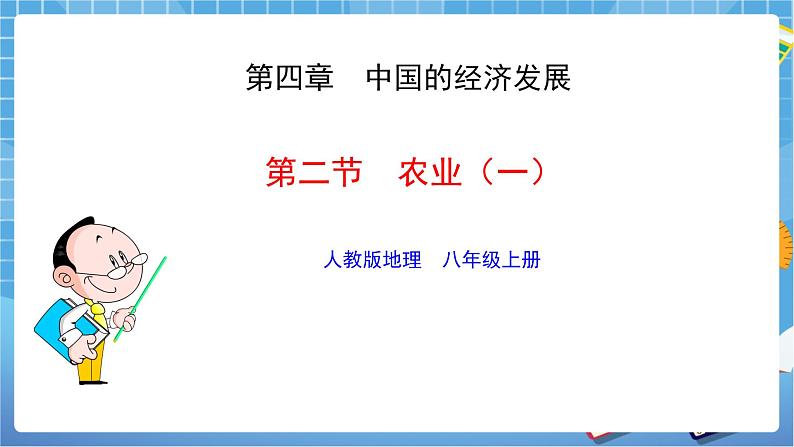 第四章　中国的经济发展

第二节　农业（一）

人教版地理　八年级上册